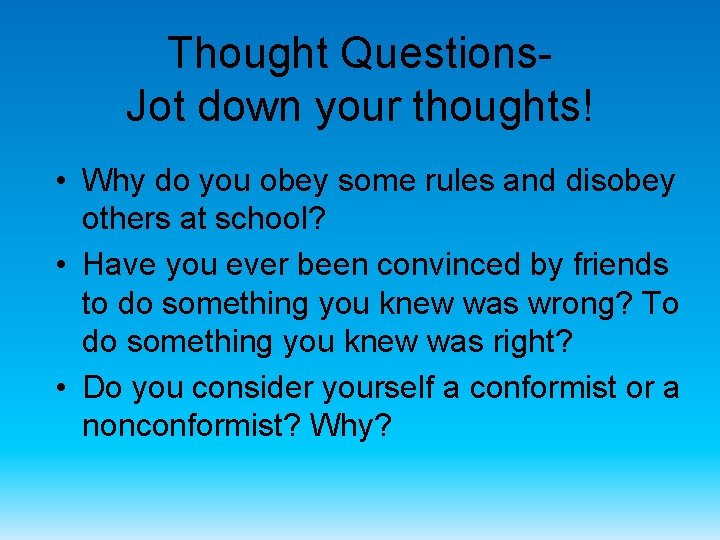 Thought Questions-
Jot down your thoughts!

• Why do you obey some rules and disobey others at school?
• Have you ever been convinced by friends to do something you knew was wrong? To do something you knew was right?
• Do you consider yourself a conformist or a nonconformist? Why?